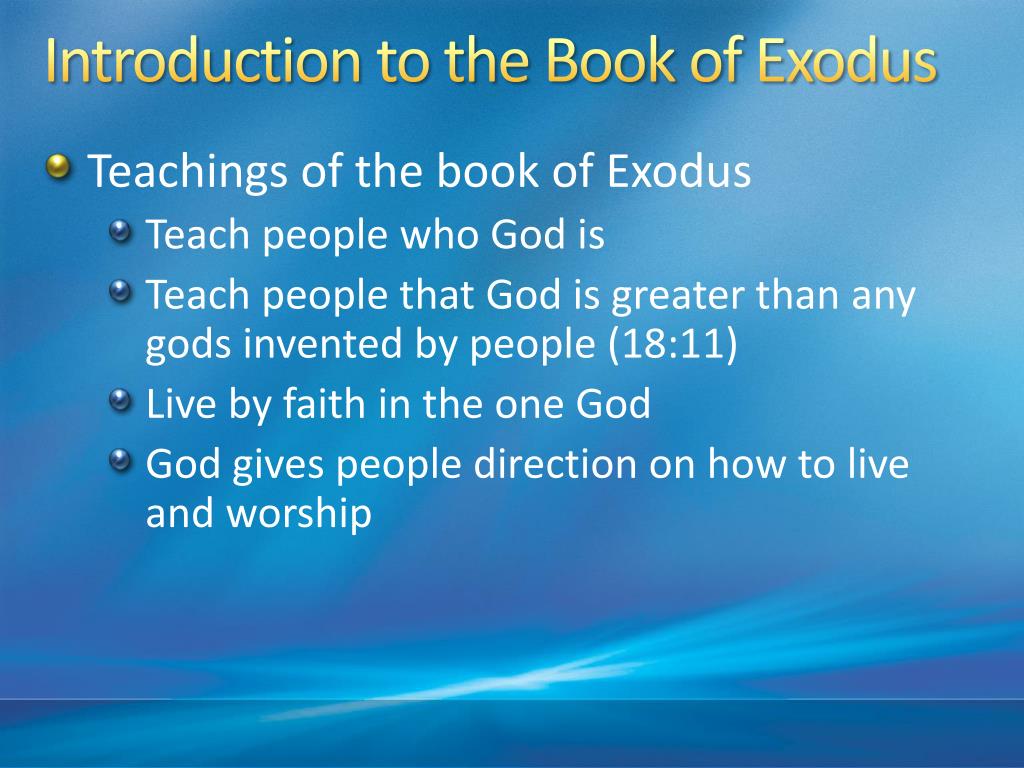 Introduction to the Book of Exodus

Teachings of the book of Exodus

Teach people who God is

Teach people that God is greater than any gods invented by people (18:11)

Live by faith in the one God

God gives people direction on how to live and worship